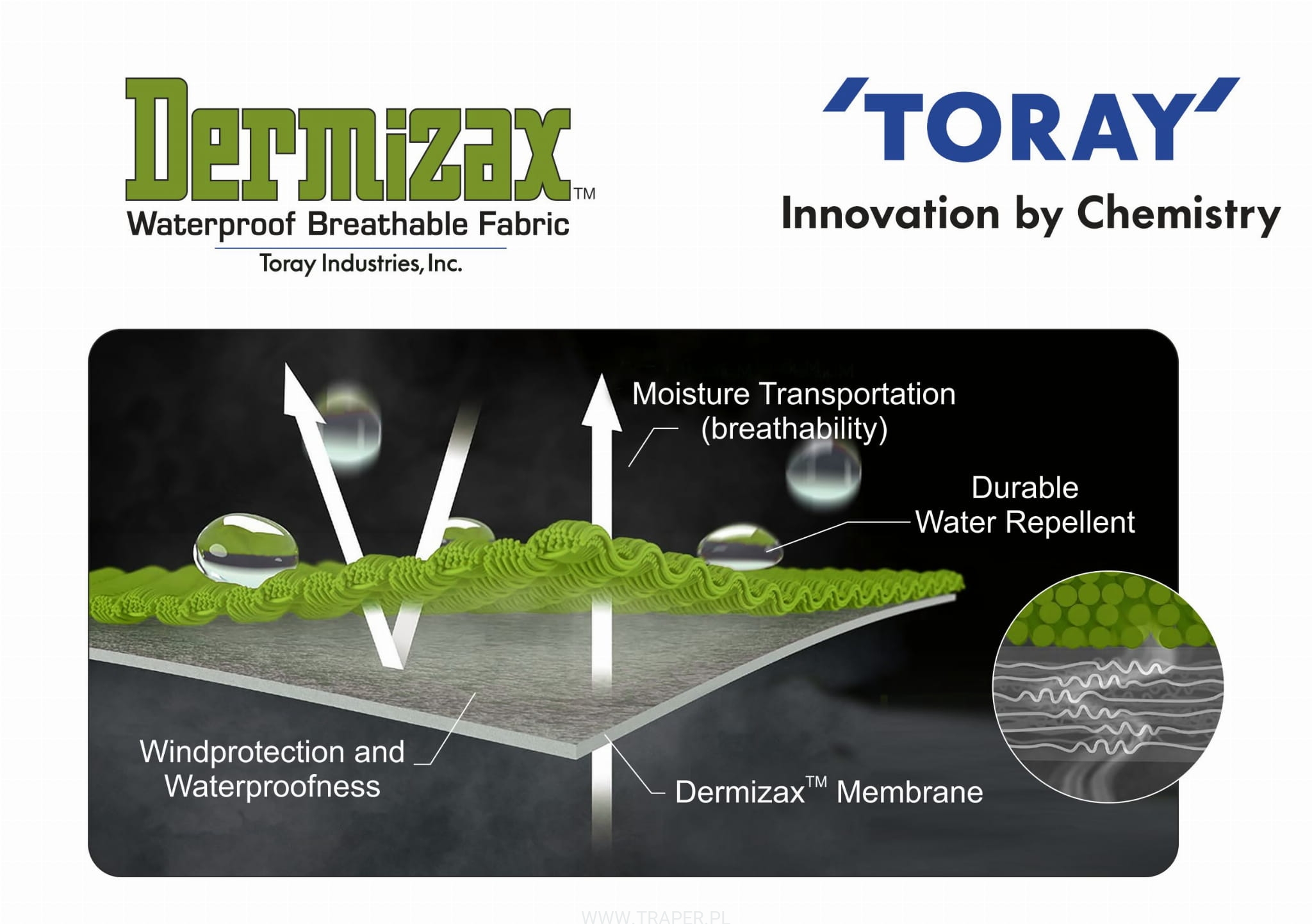 Dermizax™
Waterproof Breathable Fabric
Toray Industries, Inc.

'TORAY'
Innovation by Chemistry

Moisture Transportation (breathability)

Durable Water Repellent

Windprotection and Waterproofness

Dermizax™ Membrane

WWW.TRAPER.PL